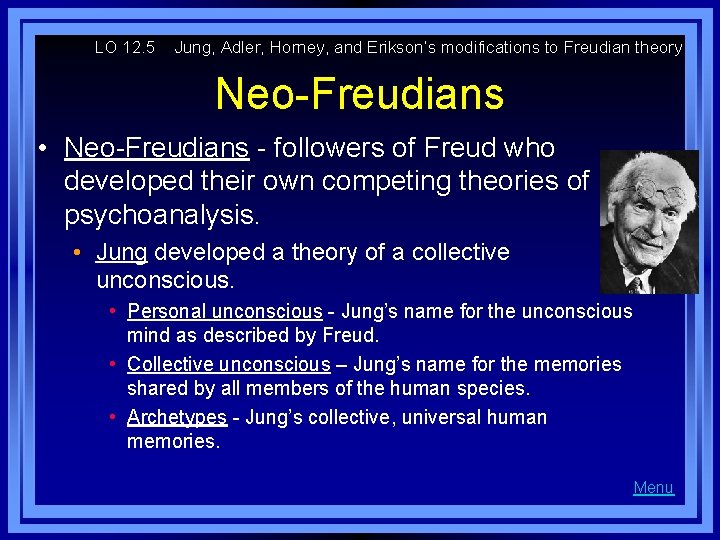 LO 12.5 Jung, Adler, Horney, and Erikson's modifications to Freudian theory

Neo-Freudians

• Neo-Freudians - followers of Freud who developed their own competing theories of psychoanalysis.

• Jung developed a theory of a collective unconscious.

• Personal unconscious - Jung's name for the unconscious mind as described by Freud.

• Collective unconscious – Jung's name for the memories shared by all members of the human species.

• Archetypes - Jung's collective, universal human memories.

Menu